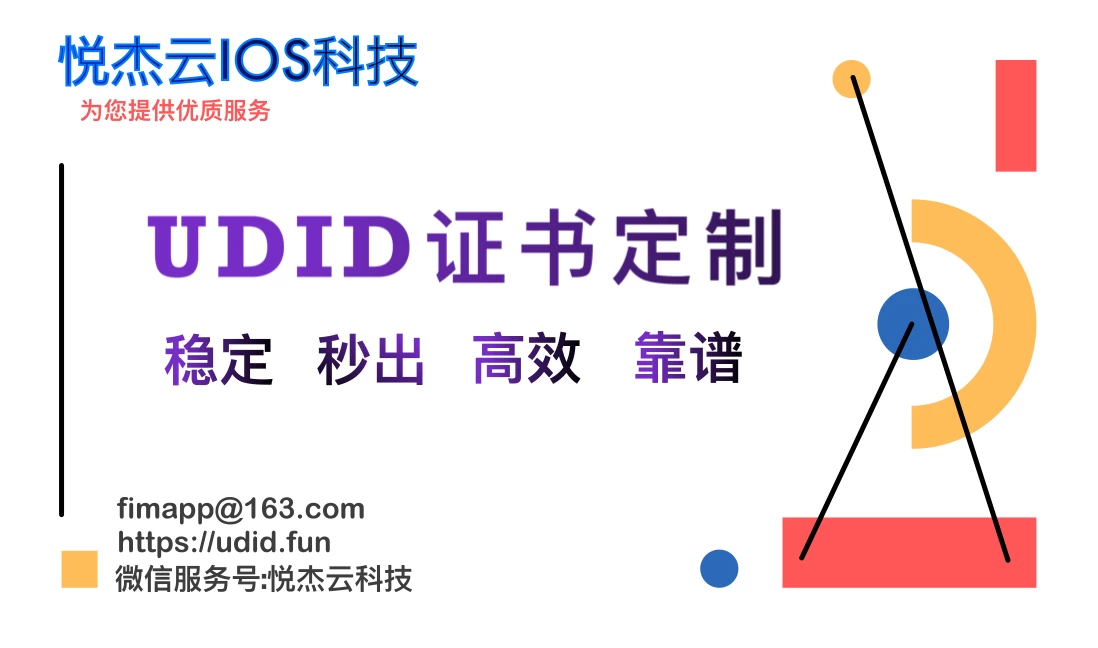 悦杰云IOS科技
为您提供优质服务

UDID证书定制

稳定 秒出 高效 靠谱

fimapp@163.com
https://udid.fun
微信服务号:悦杰云科技